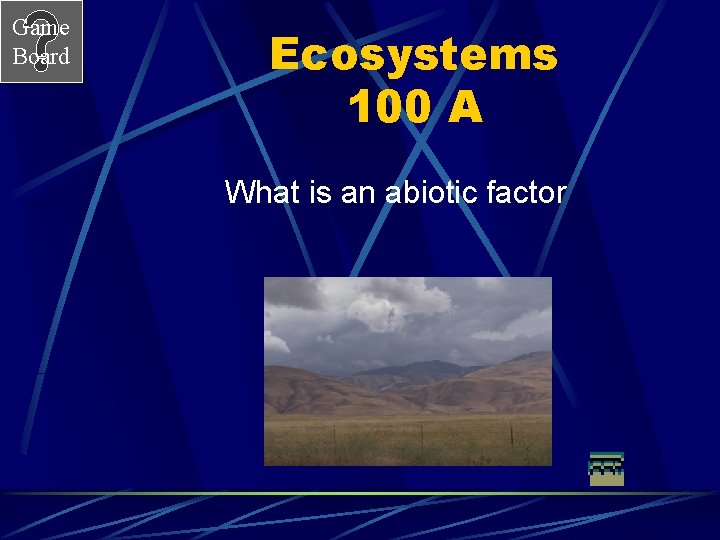 Game Board

Ecosystems
100 A

What is an abiotic factor